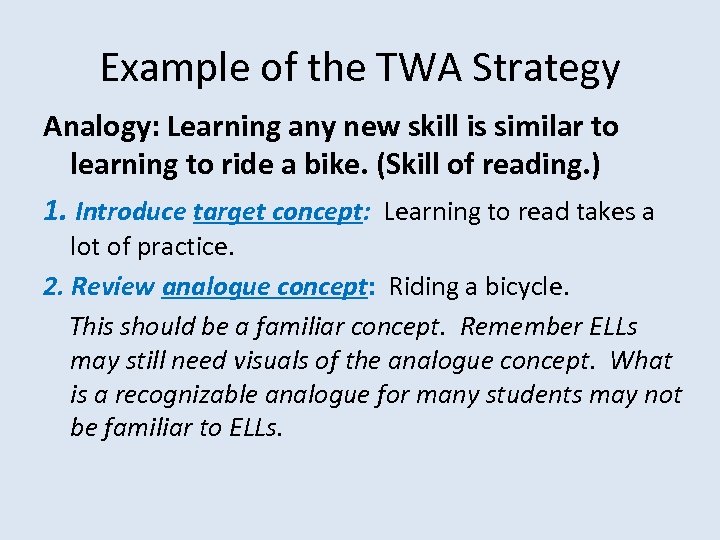 Example of the TWA Strategy

Analogy: Learning any new skill is similar to learning to ride a bike. (Skill of reading.)

1. Introduce target concept: Learning to read takes a lot of practice.

2. Review analogue concept: Riding a bicycle.

This should be a familiar concept. Remember ELLs may still need visuals of the analogue concept. What is a recognizable analogue for many students may not be familiar to ELLs.